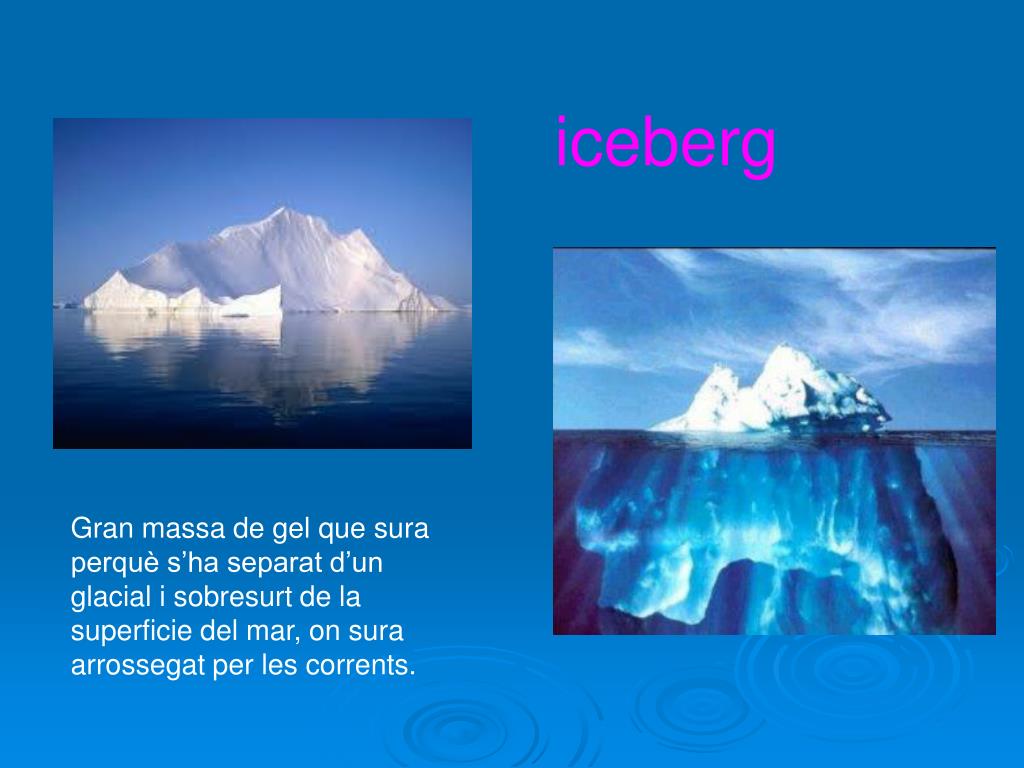 iceberg

Gran massa de gel que sura perquè s’ha separat d’un glacial i sobresurt de la superficie del mar, on sura arrossegat per les corrents.